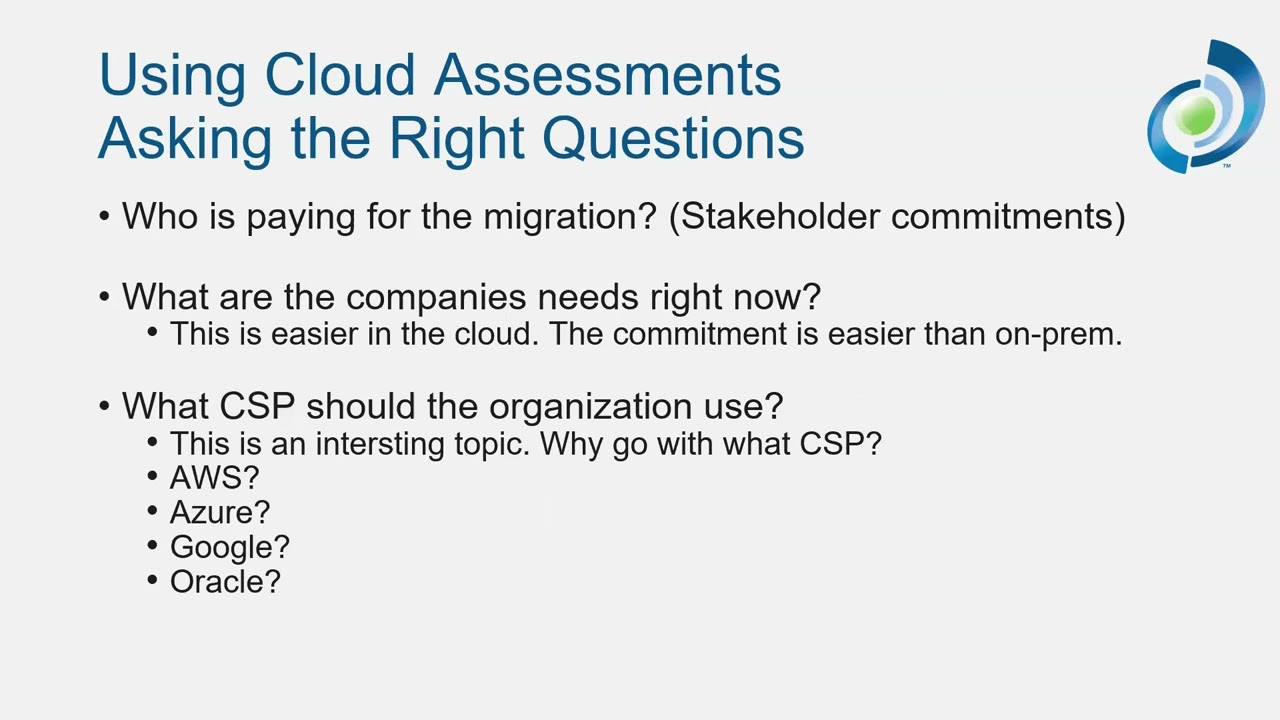 Using Cloud Assessments
Asking the Right Questions

• Who is paying for the migration? (Stakeholder commitments)

• What are the companies needs right now?
  • This is easier in the cloud. The commitment is easier than on-prem.

• What CSP should the organization use?
  • This is an intersting topic. Why go with what CSP?
  • AWS?
  • Azure?
  • Google?
  • Oracle?

™